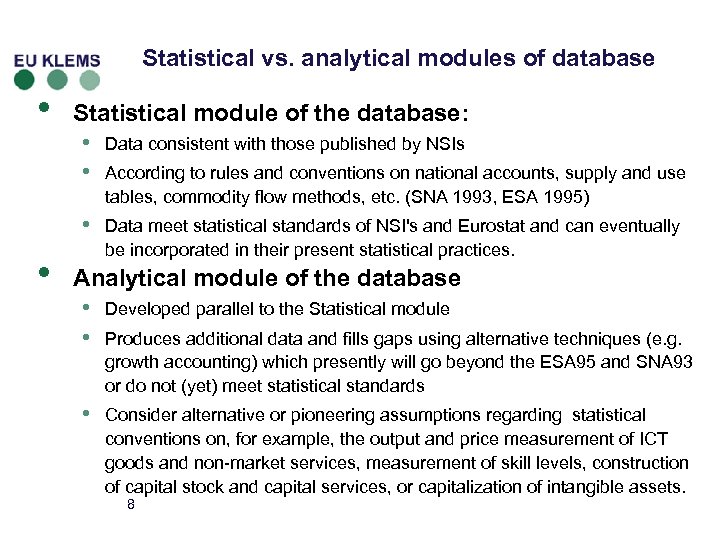 EU KLEMS

Statistical vs. analytical modules of database

• Statistical module of the database:
  • Data consistent with those published by NSIs
  • According to rules and conventions on national accounts, supply and use tables, commodity flow methods, etc. (SNA 1993, ESA 1995)
  • Data meet statistical standards of NSI's and Eurostat and can eventually be incorporated in their present statistical practices.
• Analytical module of the database
  • Developed parallel to the Statistical module
  • Produces additional data and fills gaps using alternative techniques (e.g. growth accounting) which presently will go beyond the ESA95 and SNA93 or do not (yet) meet statistical standards
  • Consider alternative or pioneering assumptions regarding statistical conventions on, for example, the output and price measurement of ICT goods and non-market services, measurement of skill levels, construction of capital stock and capital services, or capitalization of intangible assets.

8